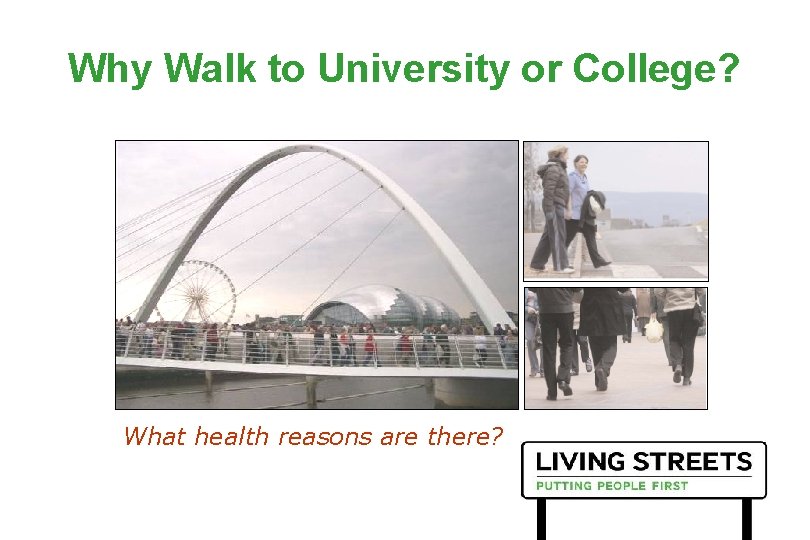 Why Walk to University or College?

What health reasons are there?

LIVING STREETS
PUTTING PEOPLE FIRST